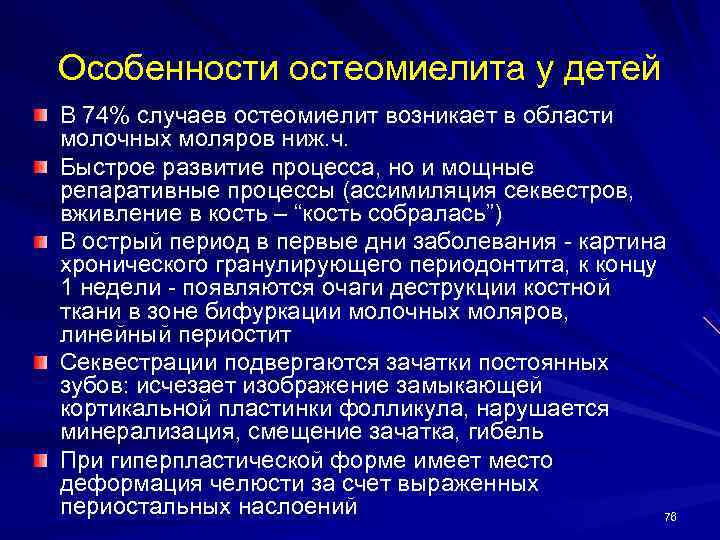 Особенности остеомиелита у детей

В 74% случаев остеомиелит возникает в области молочных моляров ниж.ч.

Быстрое развитие процесса, но и мощные репаративные процессы (ассимиляция секвестров, вживление в кость – “кость собралась”)

В острый период в первые дни заболевания - картина хронического гранулирующего периодонтита, к концу 1 недели - появляются очаги деструкции костной ткани в зоне бифуркации молочных моляров, линейный периостит

Секвестрации подвергаются зачатки постоянных зубов: исчезает изображение замыкающей кортикальной пластинки фолликула, нарушается минерализация, смещение зачатка, гибель

При гиперпластической форме имеет место деформация челюсти за счет выраженных периостальных наслоений

76